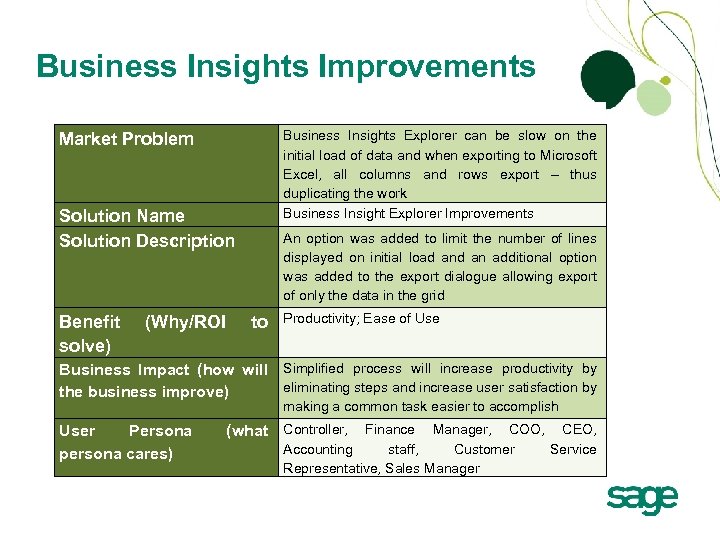 Business Insights Improvements

| Market Problem | Business Insights Explorer can be slow on the initial load of data and when exporting to Microsoft Excel, all columns and rows export – thus duplicating the work |
|---|---|
| Solution Name | Business Insight Explorer Improvements |
| Solution Description | An option was added to limit the number of lines displayed on initial load and an additional option was added to the export dialogue allowing export of only the data in the grid |
| Benefit (Why/ROI to solve) | Productivity; Ease of Use |
| Business Impact (how will the business improve) | Simplified process will increase productivity by eliminating steps and increase user satisfaction by making a common task easier to accomplish |
| User Persona (what persona cares) | Controller, Finance Manager, COO, CEO, Accounting staff, Customer Service Representative, Sales Manager |

sage